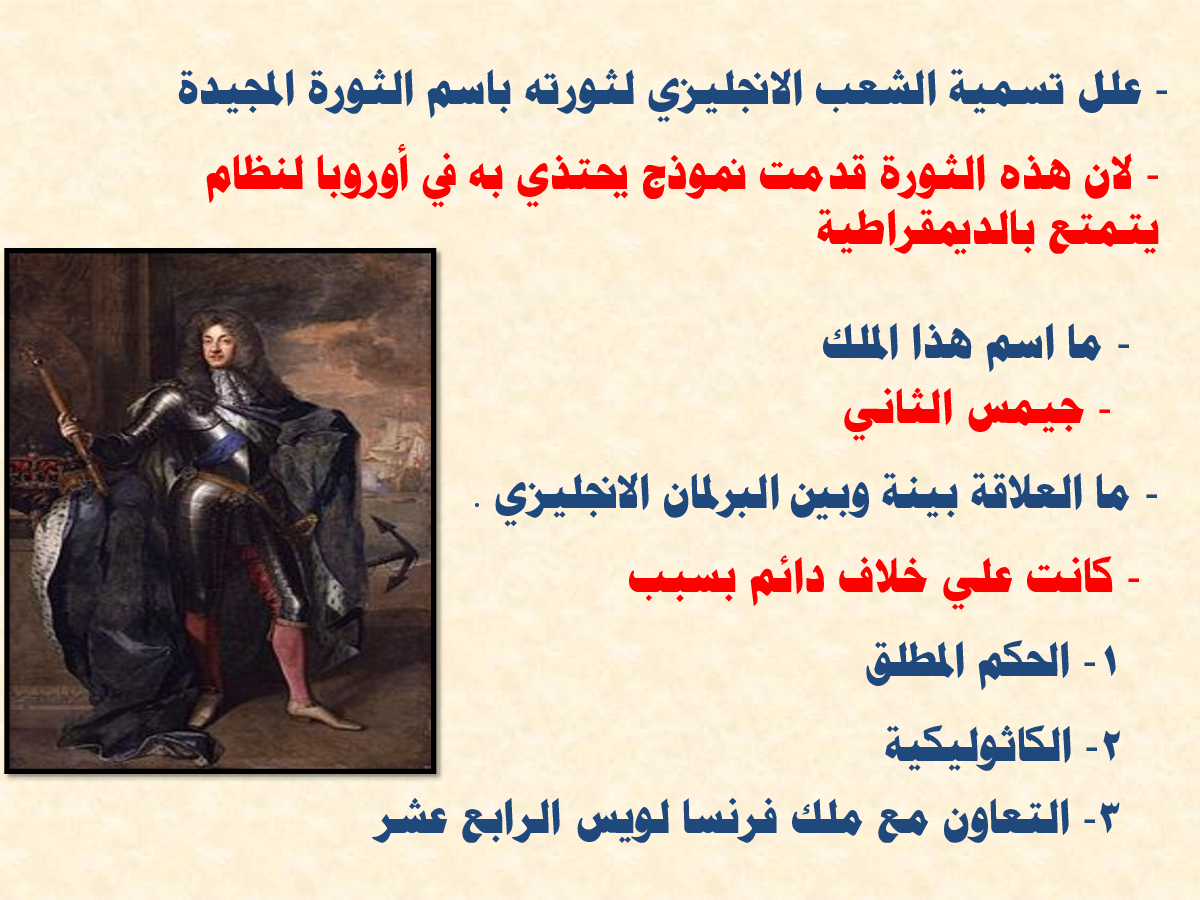 - علل تسمية الشعب الانجليزي لثورته باسم الثورة المجيدة

- لان هذه الثورة قدمت نموذج يحتذي به في أوروبا لنظام يتمتع بالديمقراطية

- ما اسم هذا الملك

- جيمس الثاني

- ما العلاقة بينة وبين البرلمان الانجليزي .

- كانت علي خلاف دائم بسبب

١- الحكم المطلق

٢- الكاثوليكية

٣- التعاون مع ملك فرنسا لويس الرابع عشر